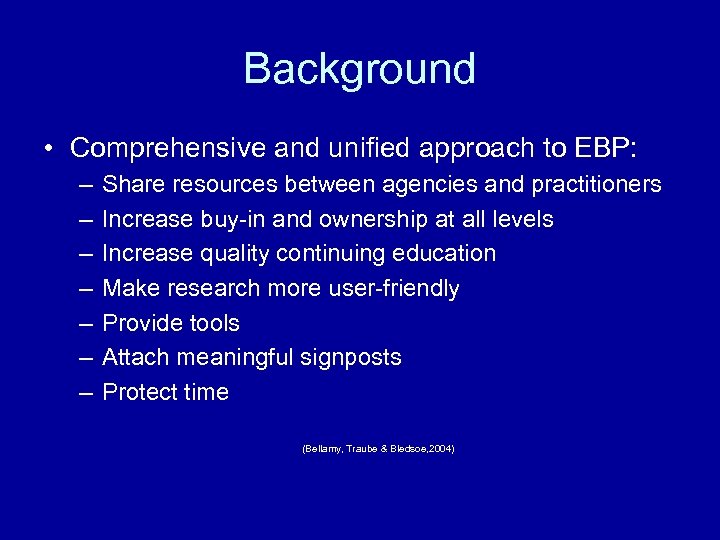 Background

• Comprehensive and unified approach to EBP:
– Share resources between agencies and practitioners
– Increase buy-in and ownership at all levels
– Increase quality continuing education
– Make research more user-friendly
– Provide tools
– Attach meaningful signposts
– Protect time

(Bellamy, Traube & Bledsoe,2004)